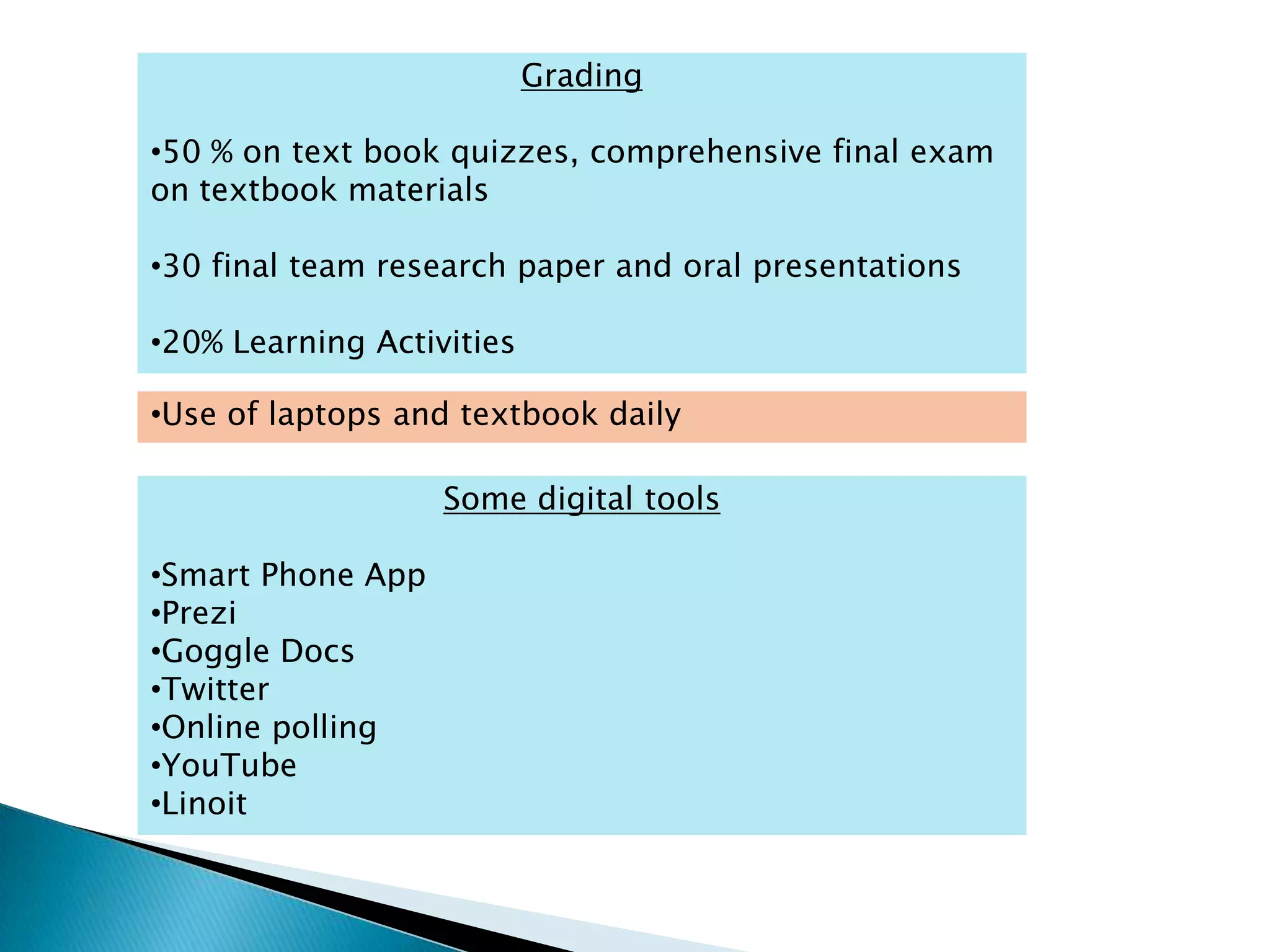 Grading

•50 % on text book quizzes, comprehensive final exam on textbook materials

•30 final team research paper and oral presentations

•20% Learning Activities

•Use of laptops and textbook daily

Some digital tools

•Smart Phone App
•Prezi
•Goggle Docs
•Twitter
•Online polling
•YouTube
•Linoit